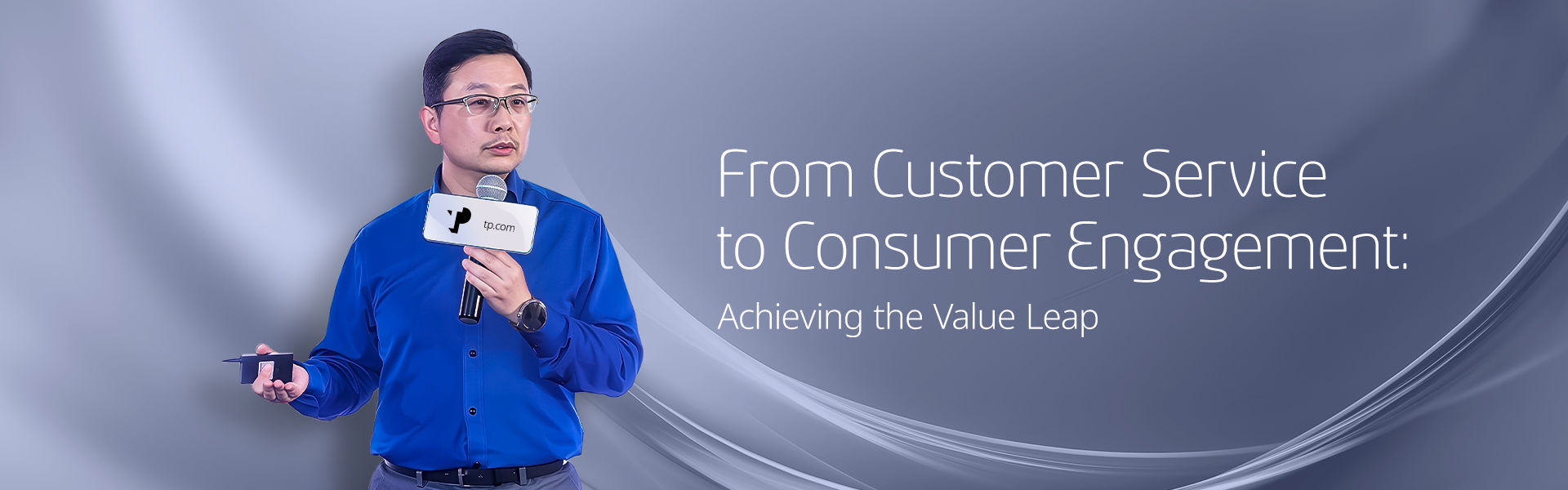 tp.com

From Customer Service to Consumer Engagement:

Achieving the Value Leap